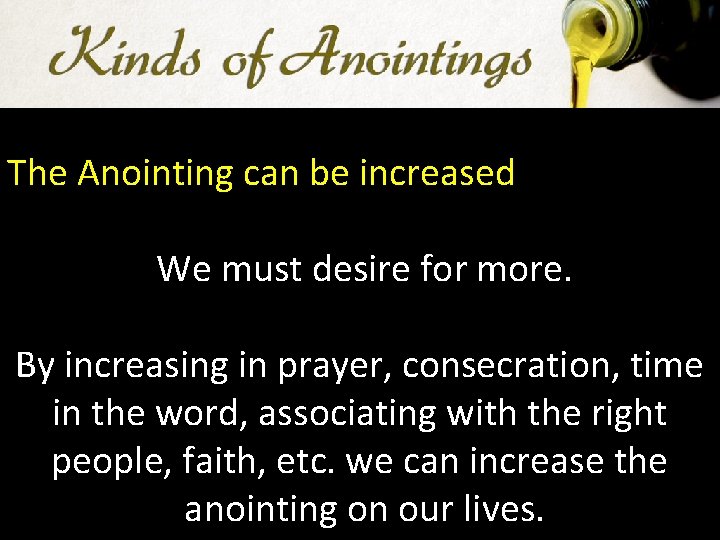 Kinds of Anointings

The Anointing can be increased

We must desire for more.

By increasing in prayer, consecration, time in the word, associating with the right people, faith, etc. we can increase the anointing on our lives.